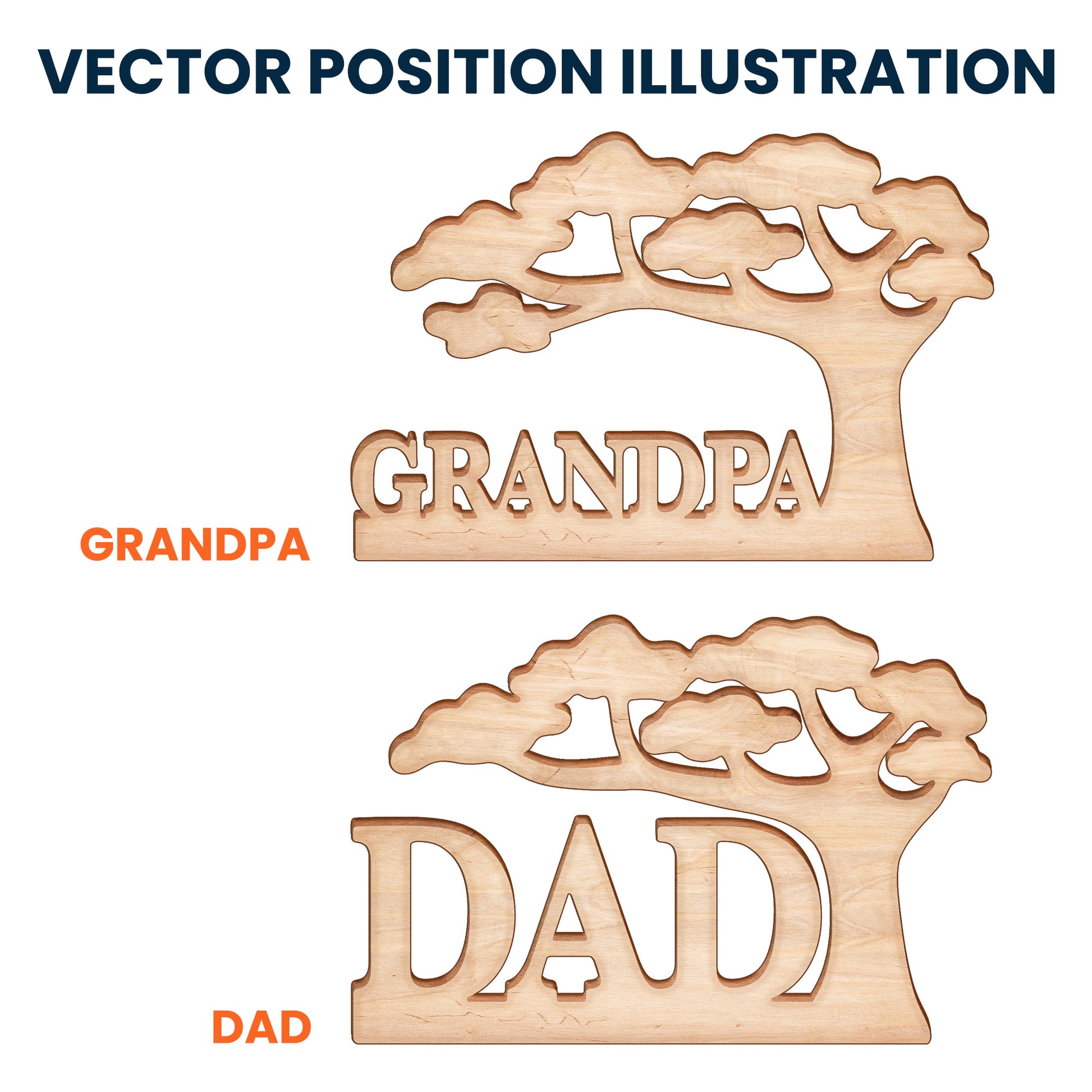 VECTOR POSITION ILLUSTRATION

GRANDPA

GRANDPA

DAD

DAD